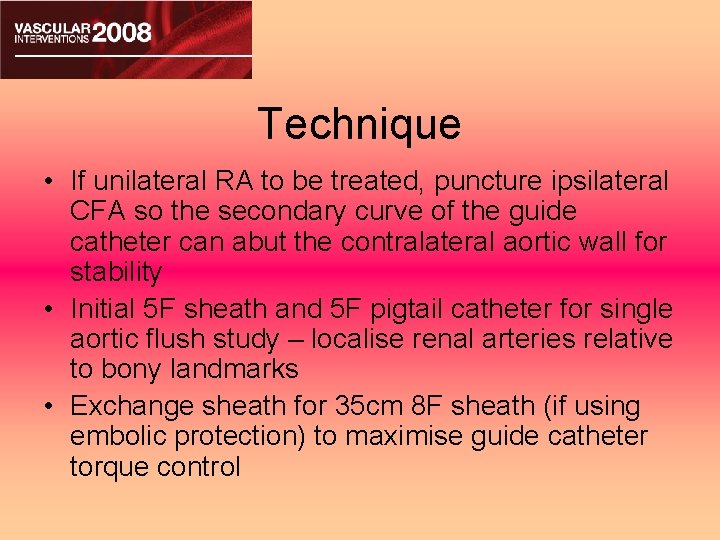 VASCULAR INTERVENTIONS 2008

Technique

• If unilateral RA to be treated, puncture ipsilateral CFA so the secondary curve of the guide catheter can abut the contralateral aortic wall for stability
• Initial 5F sheath and 5F pigtail catheter for single aortic flush study – localise renal arteries relative to bony landmarks
• Exchange sheath for 35cm 8F sheath (if using embolic protection) to maximise guide catheter torque control